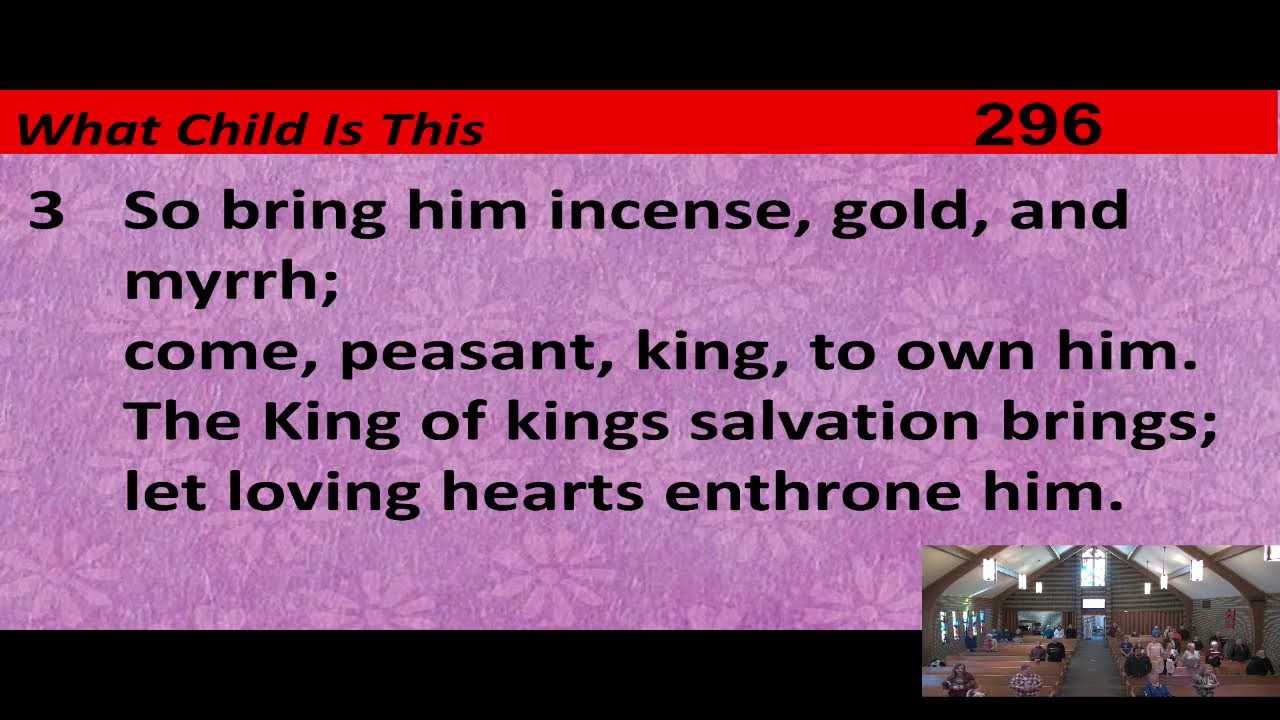 What Child Is This 296

3 So bring him incense, gold, and myrrh;
come, peasant, king, to own him.
The King of kings salvation brings;
let loving hearts enthrone him.